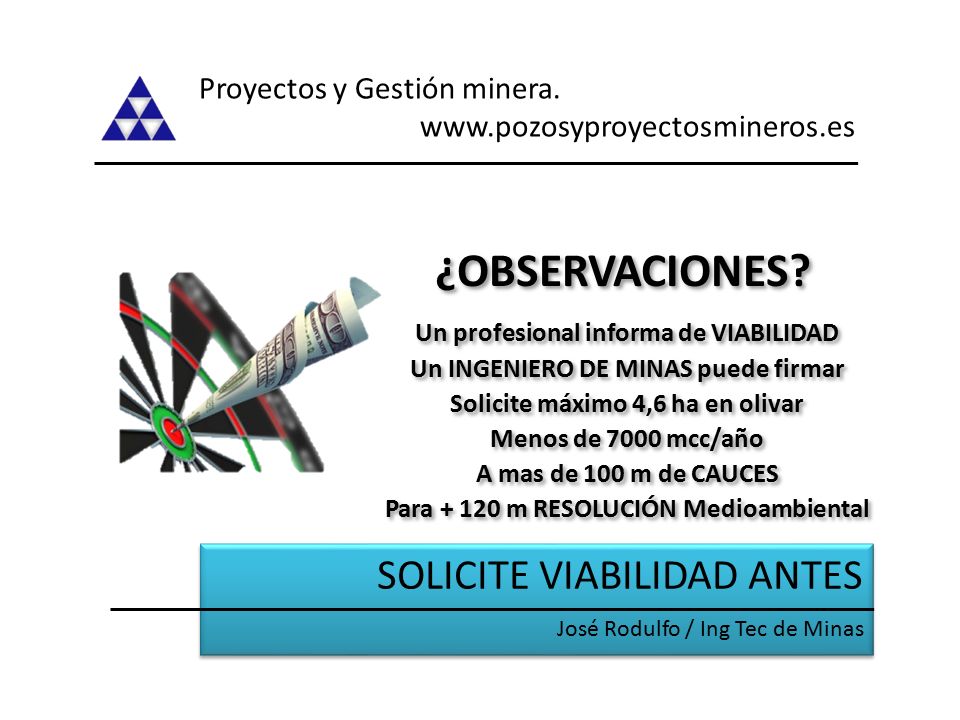 Proyectos y Gestión minera.
www.pozosyproyectosmineros.es

¿OBSERVACIONES?

Un profesional informa de VIABILIDAD
Un INGENIERO DE MINAS puede firmar
Solicite máximo 4,6 ha en olivar
Menos de 7000 mcc/año
A mas de 100 m de CAUCES
Para + 120 m RESOLUCIÓN Medioambiental

SOLICITE VIABILIDAD ANTES

José Rodulfo / Ing Tec de Minas